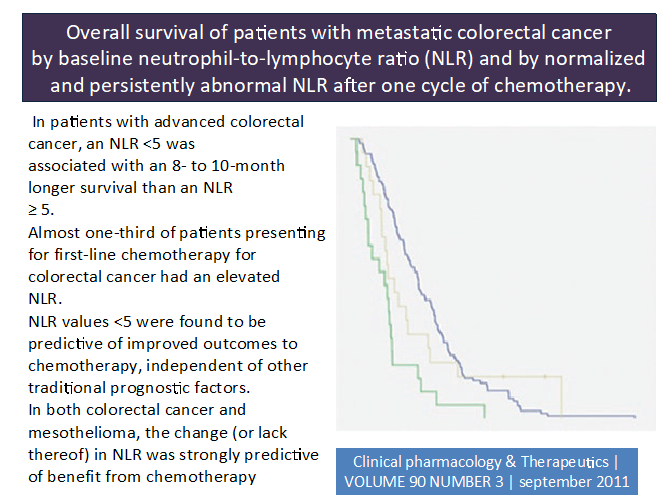 Overall survival of patients with metastatic colorectal cancer by baseline neutrophil-to-lymphocyte ratio (NLR) and by normalized and persistently abnormal NLR after one cycle of chemotherapy.

In patients with advanced colorectal cancer, an NLR <5 was associated with an 8- to 10-month longer survival than an NLR ≥ 5.
Almost one-third of patients presenting for first-line chemotherapy for colorectal cancer had an elevated NLR.
NLR values <5 were found to be predictive of improved outcomes to chemotherapy, independent of other traditional prognostic factors.
In both colorectal cancer and mesothelioma, the change (or lack thereof) in NLR was strongly predictive of benefit from chemotherapy

Clinical pharmacology & Therapeutics | VOLUME 90 NUMBER 3 | september 2011